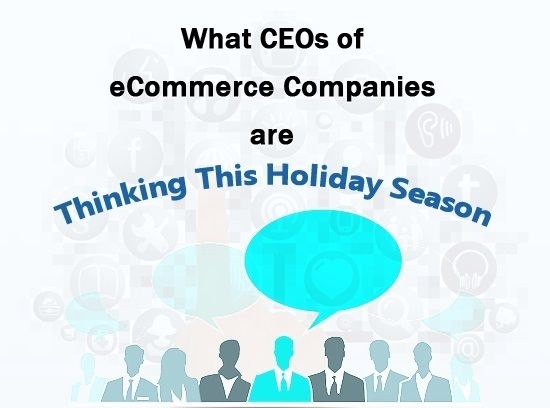 What CEOs of
eCommerce Companies
are
Thinking This Holiday Season